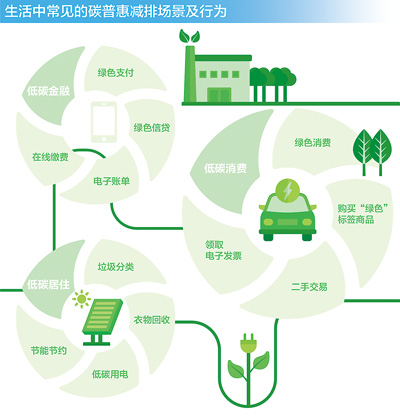 生活中常见的碳普惠减排场景及行为

低碳金融
绿色支付
绿色信贷
电子账单
在线缴费

低碳消费
绿色消费
购买“绿色”标签商品
二手交易
领取电子发票

低碳居住
垃圾分类
衣物回收
低碳用电
节能节约